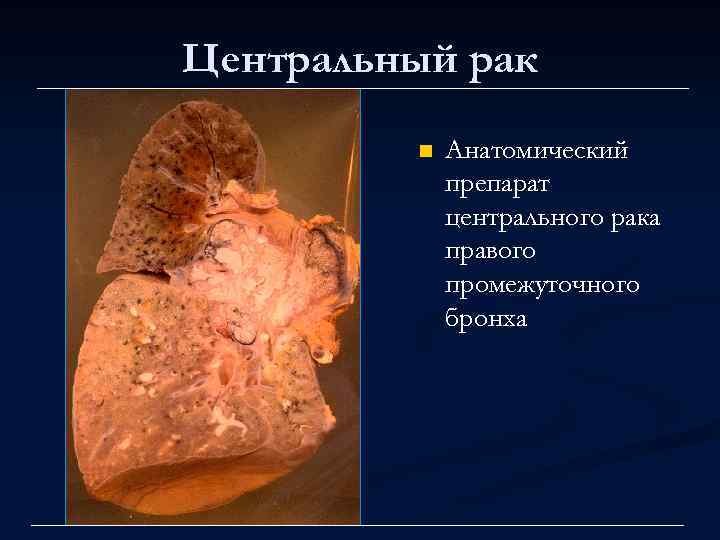 Центральный рак

Анатомический препарат центрального рака правого промежуточного бронха